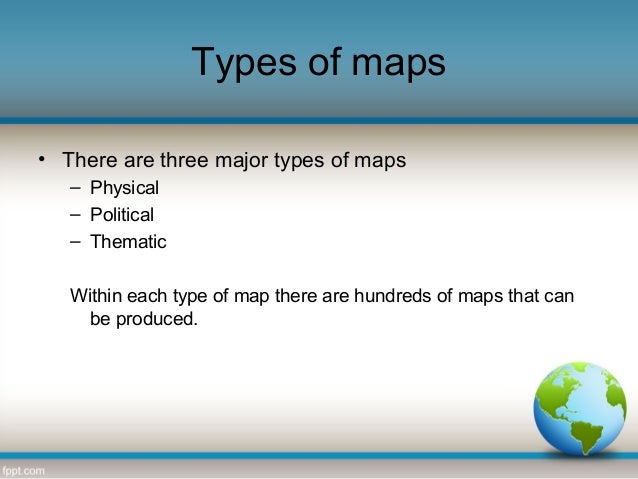 Types of maps

• There are three major types of maps
– Physical
– Political
– Thematic

Within each type of map there are hundreds of maps that can be produced.

fppt.com